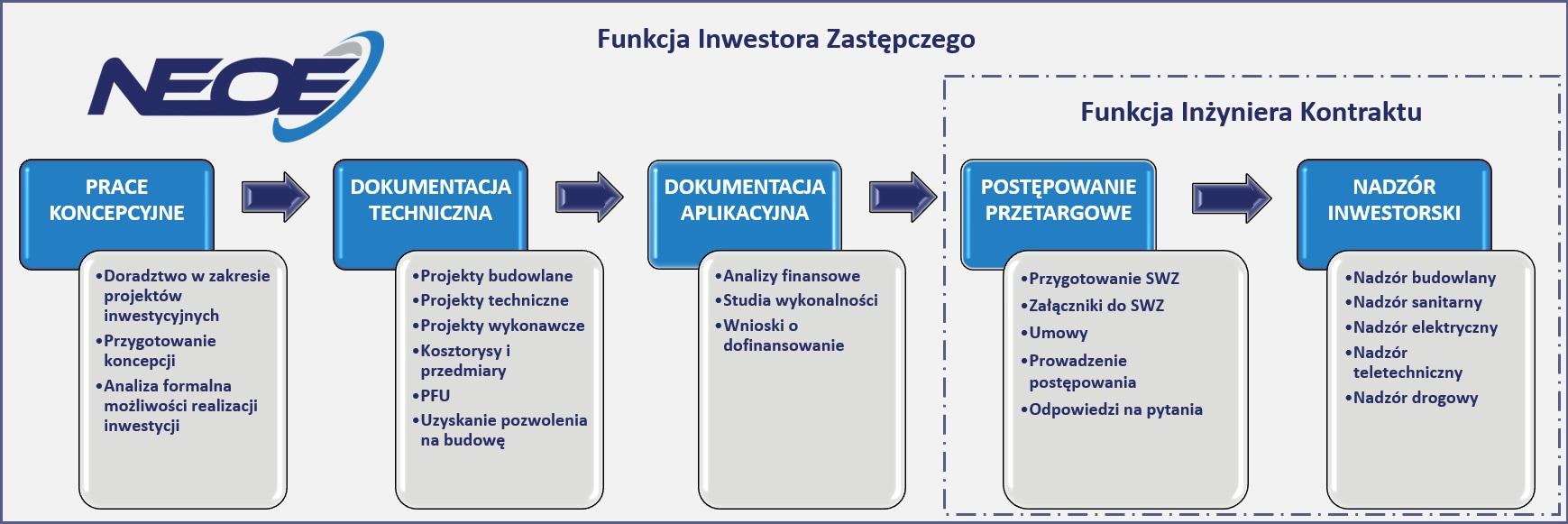 NEOE

Funkcja Inwestora Zastępczego

Funkcja Inżyniera Kontraktu

PRACE KONCEPCYJNE

•Doradztwo w zakresie projektów inwestycyjnych
•Przygotowanie koncepcji
•Analiza formalna możliwości realizacji inwestycji

DOKUMENTACJA TECHNICZNA

•Projekty budowlane
•Projekty techniczne
•Projekty wykonawcze
•Kosztorysy i przedmiary
•PFU
•Uzyskanie pozwolenia na budowę

DOKUMENTACJA APLIKACYJNA

•Analizy finansowe
•Studia wykonalności
•Wnioski o dofinansowanie

POSTĘPOWANIE PRZETARGOWE

•Przygotowanie SWZ
•Załączniki do SWZ
•Umowy
•Prowadzenie postępowania
•Odpowiedzi na pytania

NADZÓR INWESTORSKI

•Nadzór budowlany
•Nadzór sanitarny
•Nadzór elektryczny
•Nadzór teletechniczny
•Nadzór drogowy